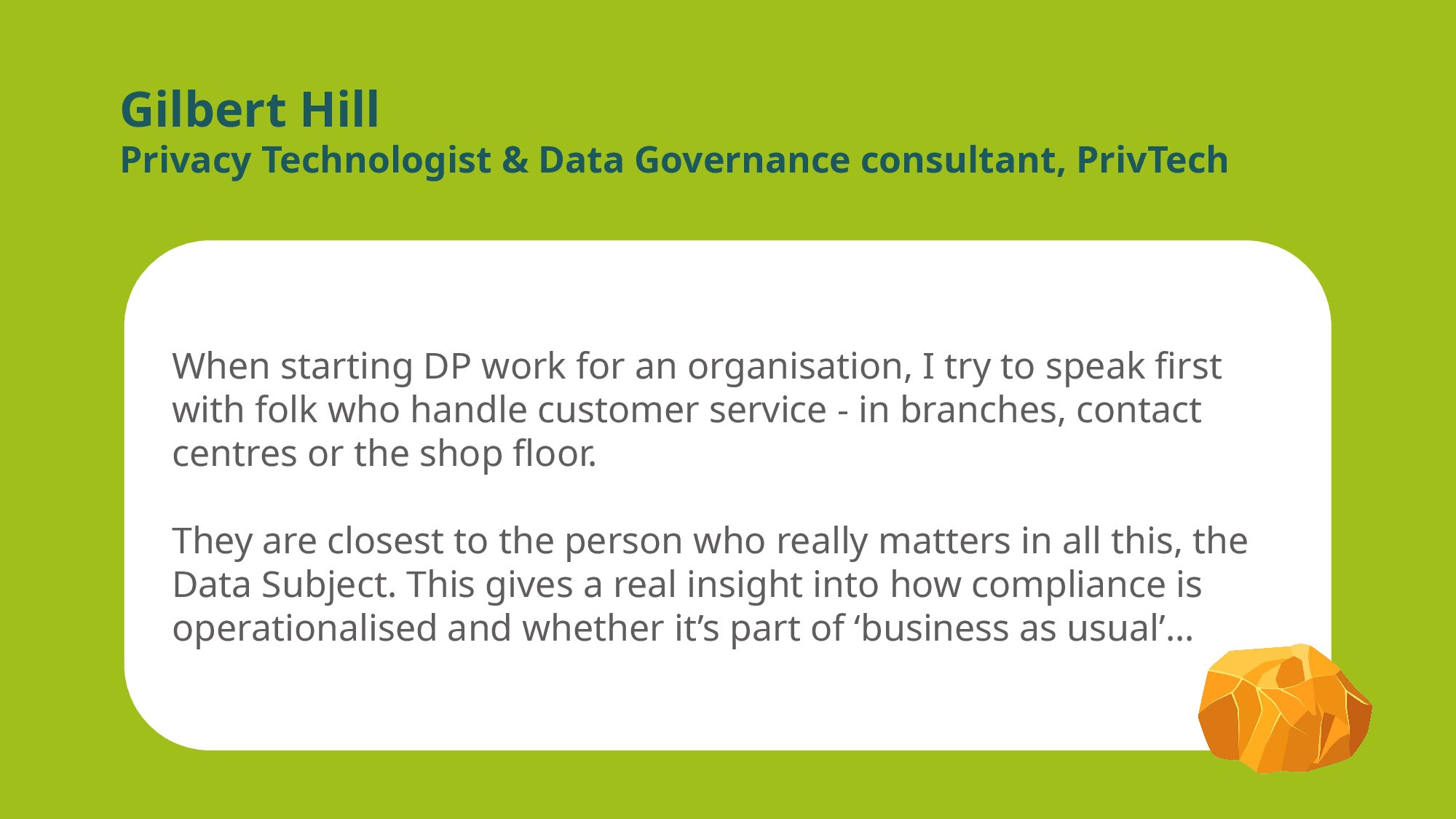 Gilbert Hill
Privacy Technologist & Data Governance consultant, PrivTech

When starting DP work for an organisation, I try to speak first with folk who handle customer service - in branches, contact centres or the shop floor.

They are closest to the person who really matters in all this, the Data Subject. This gives a real insight into how compliance is operationalised and whether it’s part of ‘business as usual’...